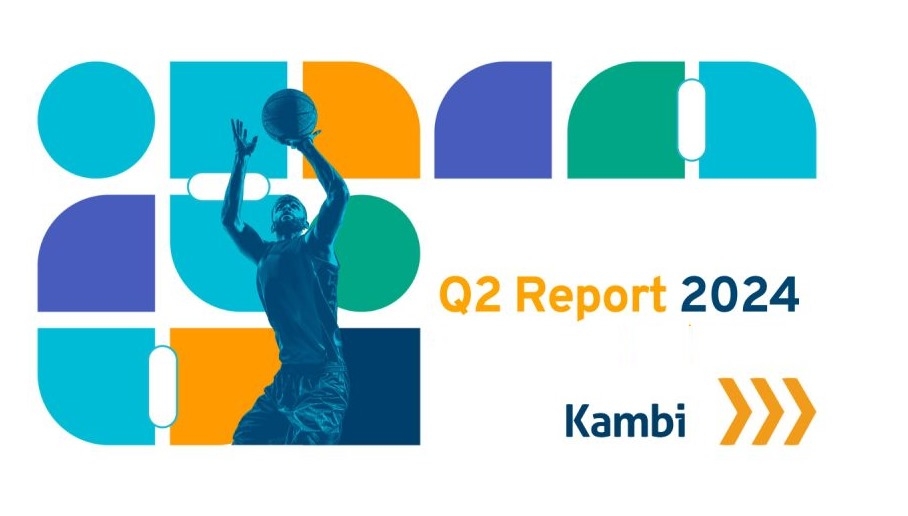 Q2 Report 2024

Kambi